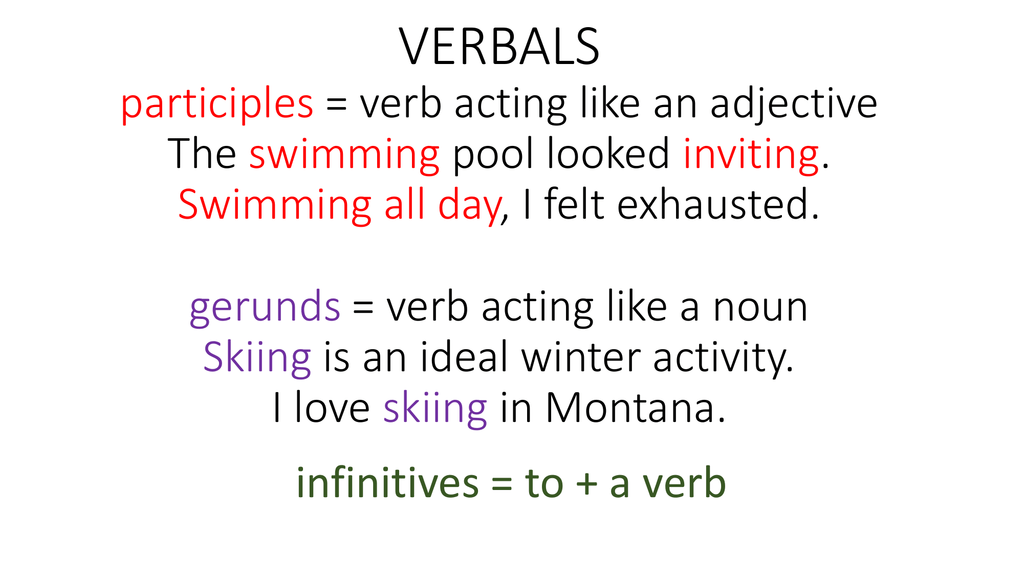 VERBALS
participles = verb acting like an adjective
The swimming pool looked inviting.
Swimming all day, I felt exhausted.

gerunds = verb acting like a noun
Skiing is an ideal winter activity.
I love skiing in Montana.

infinitives = to + a verb